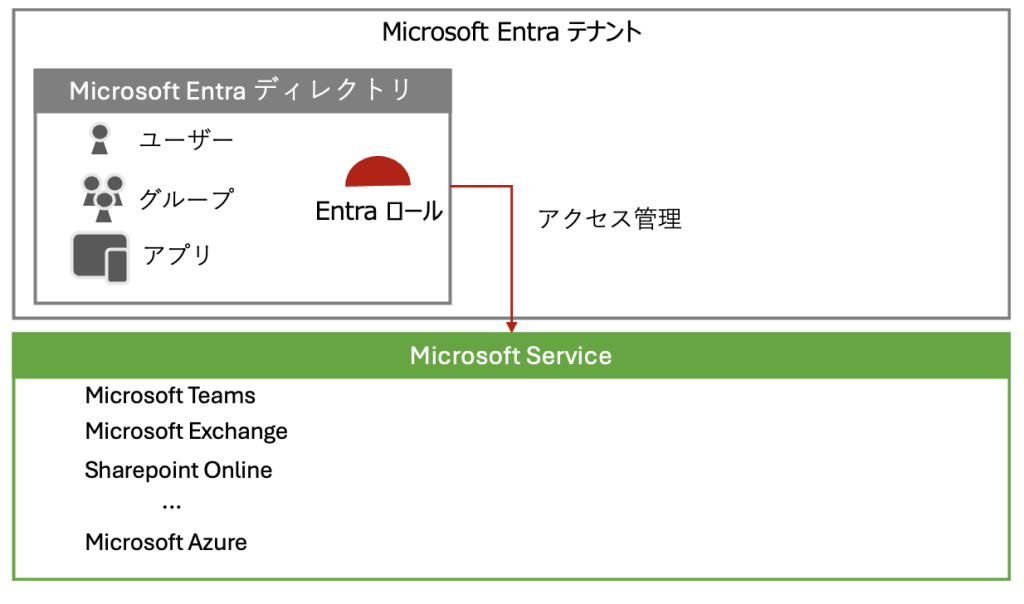 Microsoft Entra テナント

Microsoft Entra ディレクトリ

ユーザー

グループ

アプリ

Entra ロール

アクセス管理

Microsoft Service

Microsoft Teams

Microsoft Exchange

Sharepoint Online

...

Microsoft Azure